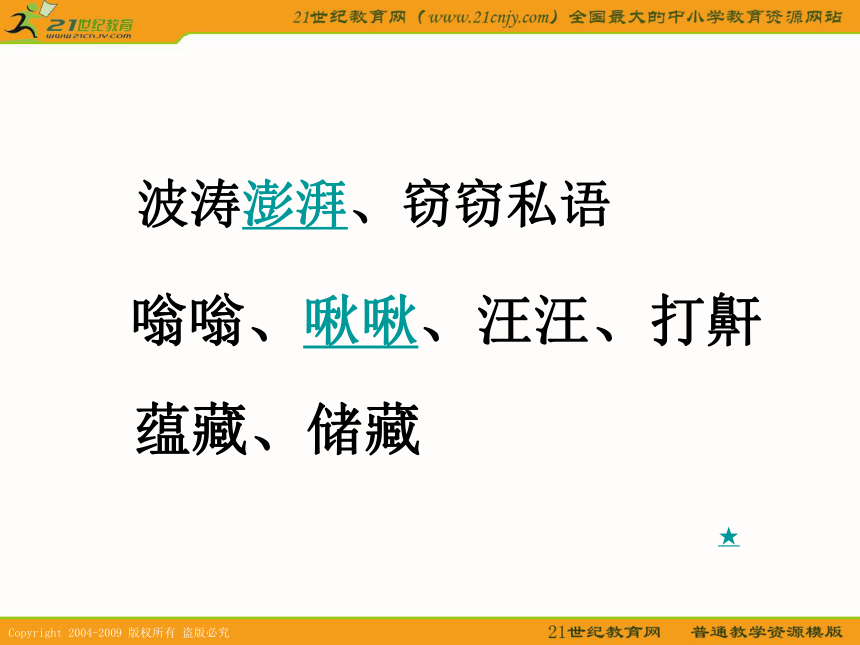 21世纪教育
www.21cnjy.com

21世纪教育网（www.21cnjy.com）全国最大的中小学教育资源网站

波涛澎湃、窃窃私语

嗡嗡、啾啾、汪汪、打鼾

蕴藏、储藏

★

Copyright 2004-2009 版权所有 盗版必究

21世纪教育网 普通教学资源模版